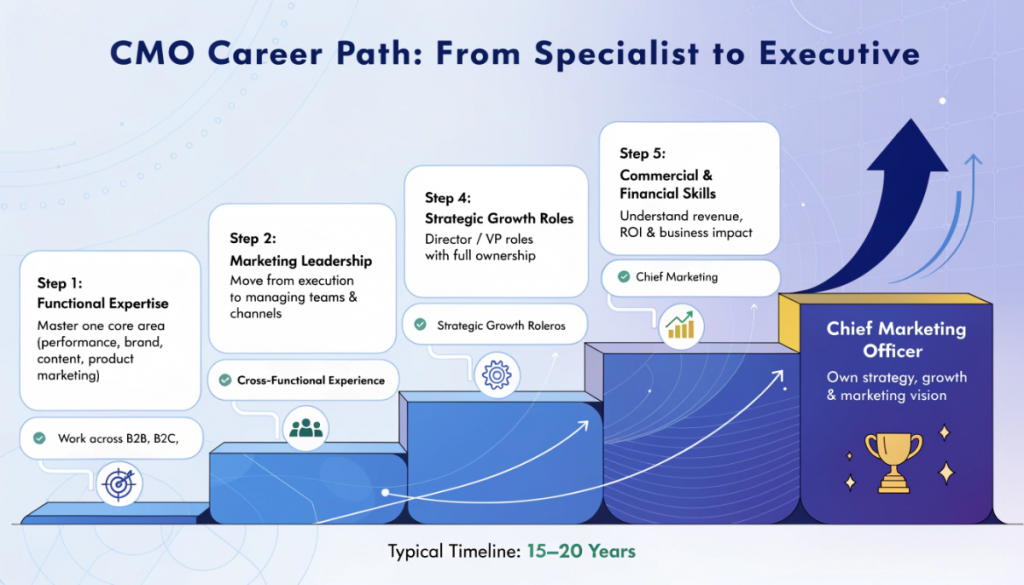 CMO Career Path: From Specialist to Executive

Step 1:
Functional Expertise
Master one core area (performance, brand, content, product marketing)

Work across B2B, B2C,

Step 2:
Marketing Leadership
Move from execution to managing teams & channels

Cross-Functional Experience

Step 4:
Strategic Growth Roles
Director / VP roles with full ownership

Strategic Growth Roleros

Step 5:
Commercial & Financial Skills
Understand revenue, ROI & business impact

Chief Marketing

Chief Marketing Officer
Own strategy, growth & marketing vision

Typical Timeline: 15–20 Years